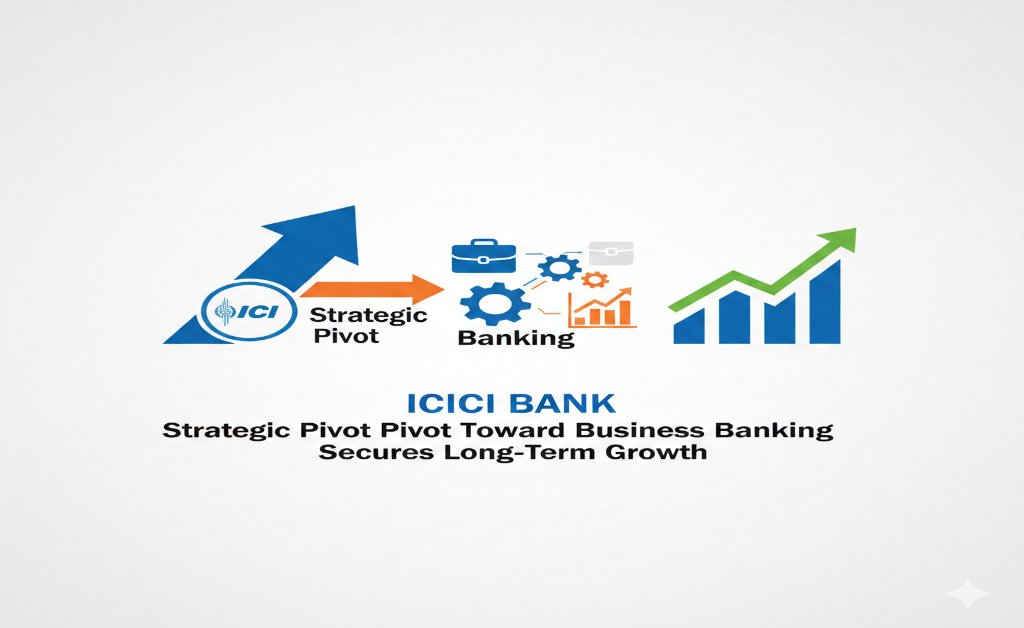 ICI

Strategic Pivot

Banking

ICICI BANK

Strategic Pivot Pivot Toward Business Banking Secures Long-Term Growth